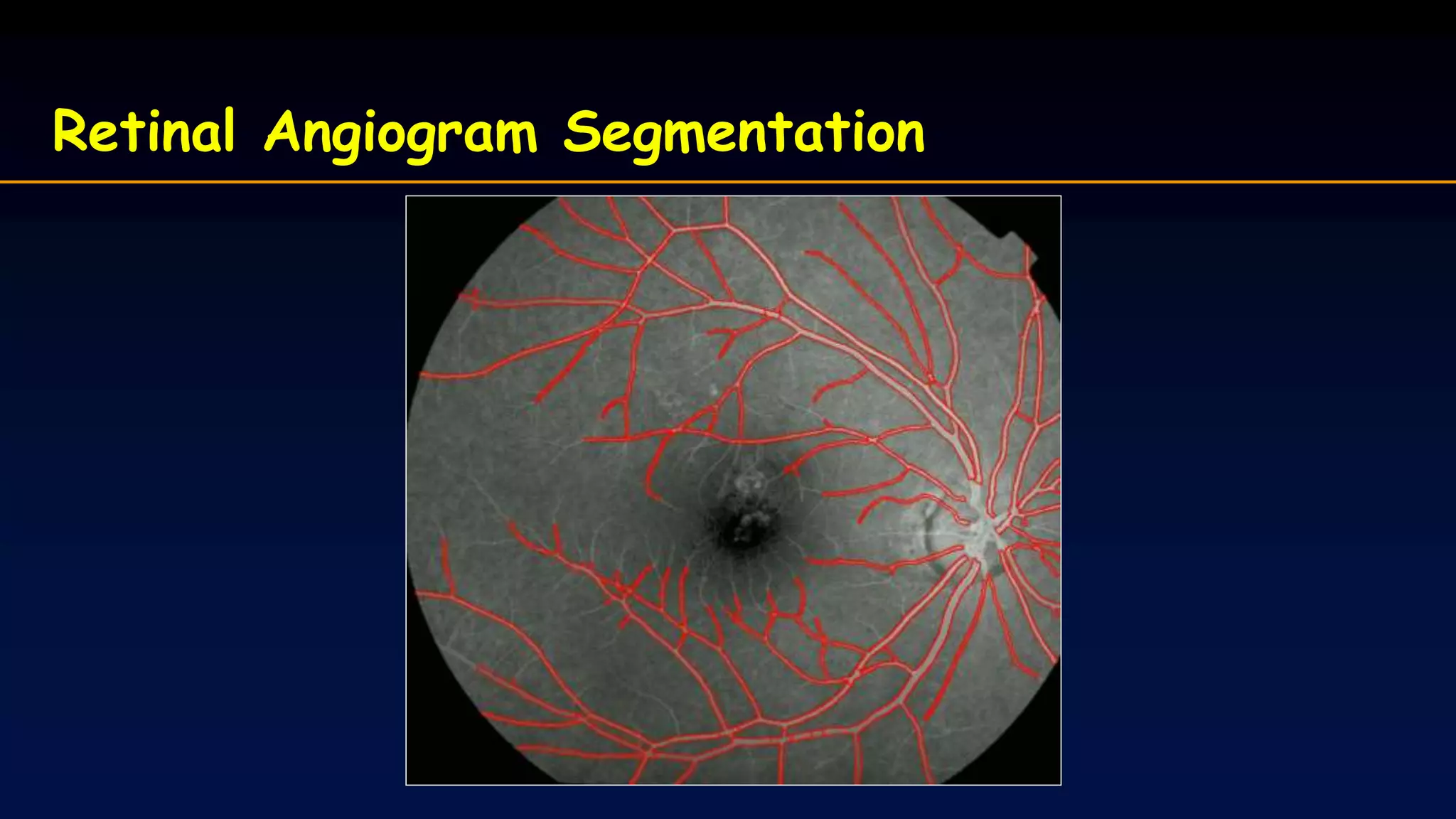 Retinal Angiogram Segmentation